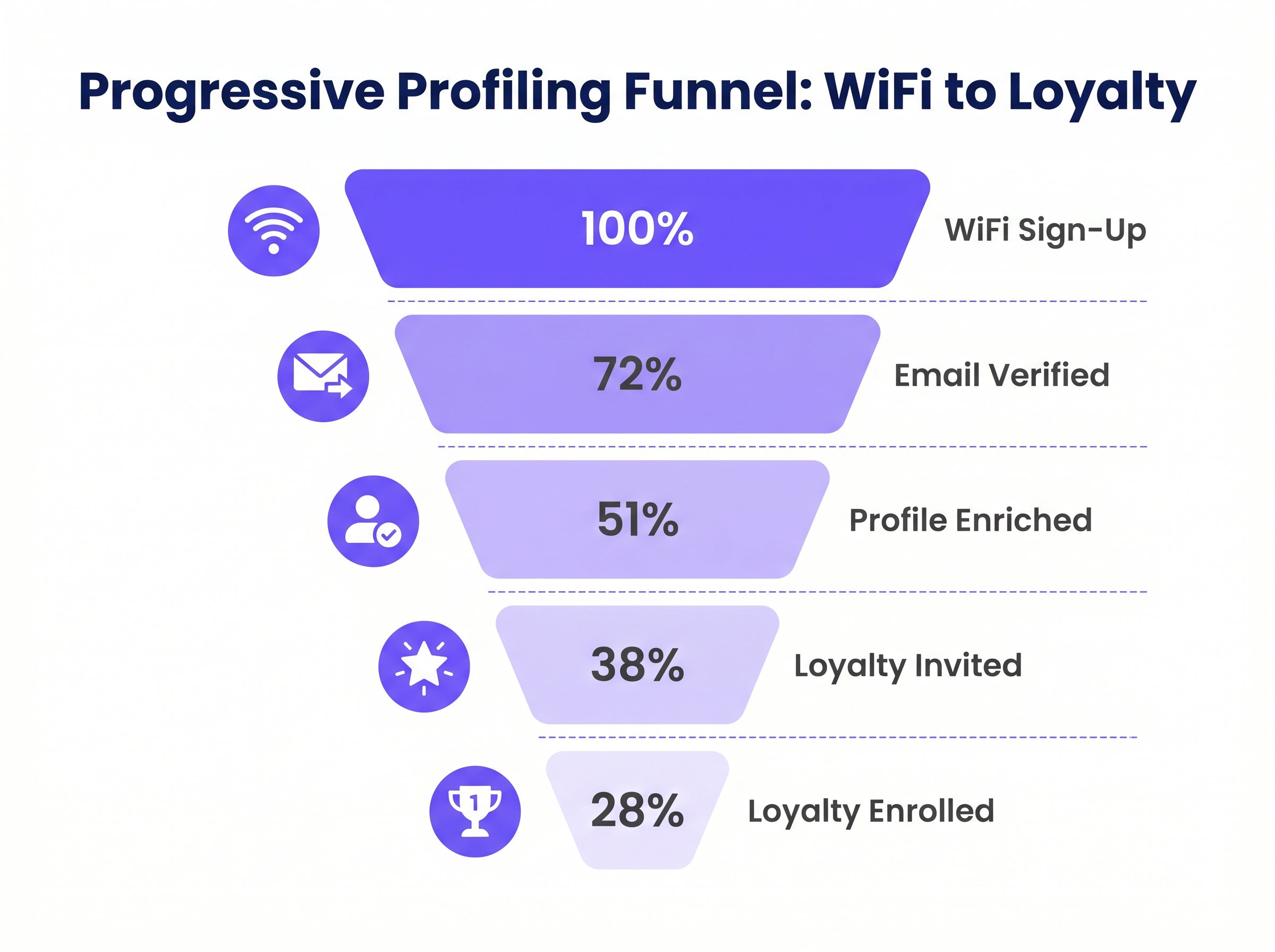 Progressive Profiling Funnel: WiFi to Loyalty

100% WiFi Sign-Up

72% Email Verified

51% Profile Enriched

38% Loyalty Invited

1

28% Loyalty Enrolled